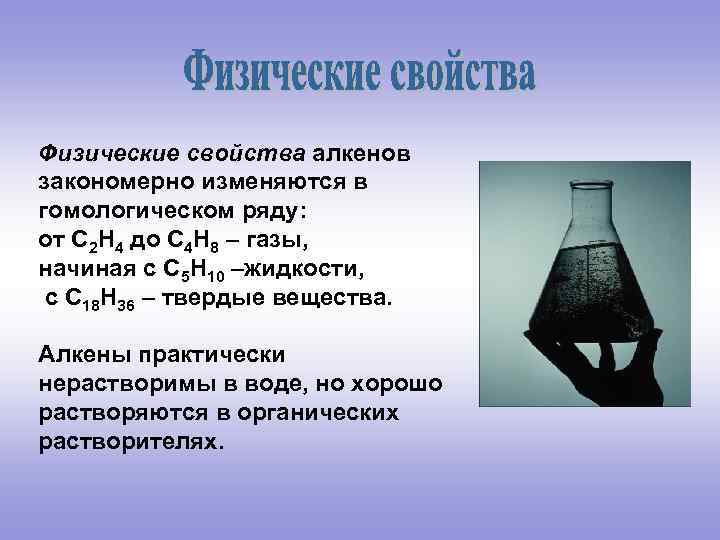 Физические свойства

Физические свойства алкенов закономерно изменяются в гомологическом ряду:
от $C_2H_4$ до $C_4H_8$ – газы,
начиная с $C_5H_{10}$ –жидкости,
с $C_{18}H_{36}$ – твердые вещества.

Алкены практически нерастворимы в воде, но хорошо растворяются в органических растворителях.